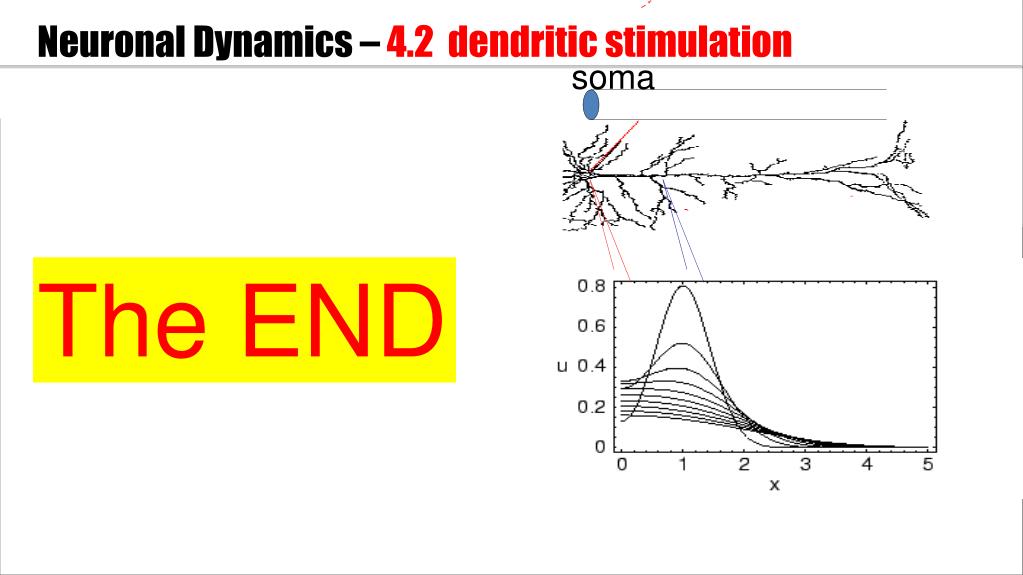 Neuronal Dynamics – 4.2 dendritic stimulation

soma

The END

0.8
0.6
u 0.4
0.2
0
0 1 2 3 4 5
x